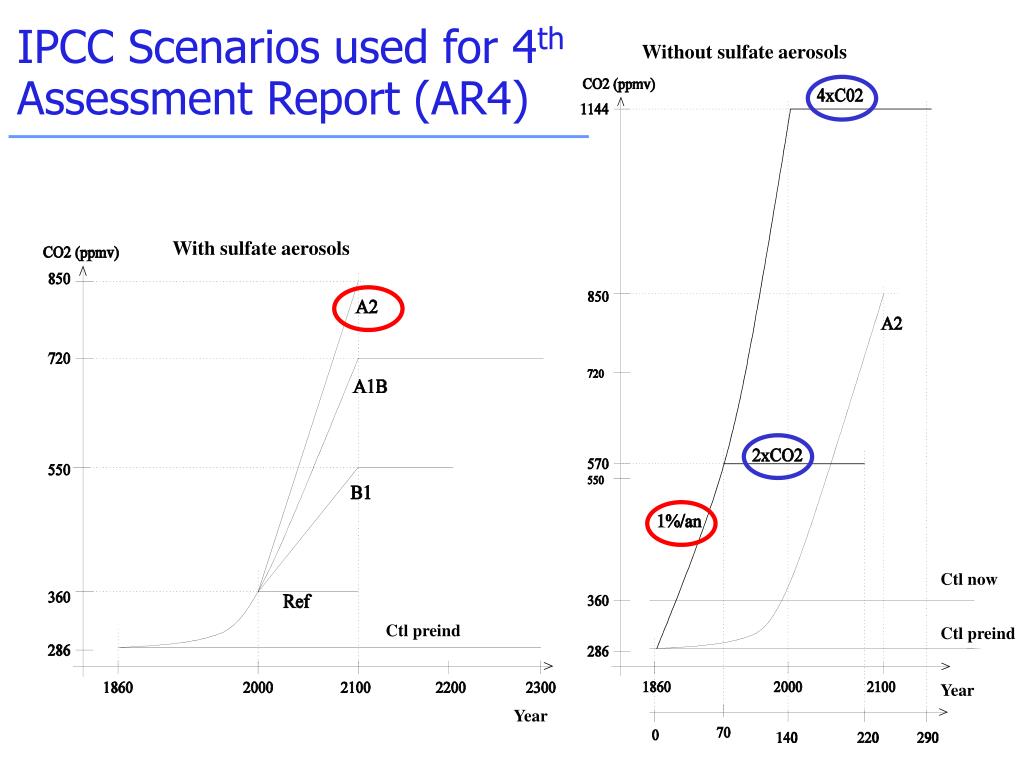 IPCC Scenarios used for 4$^{th}$ Assessment Report (AR4)

With sulfate aerosols

CO2 (ppmv)

850

720

550

360

286

A2

A1B

B1

Ref

Ctl preind

1860 2000 2100 2200 2300

Year

Without sulfate aerosols

CO2 (ppmv)

1144

850

720

570

550

360

286

4xC02

A2

2xCO2

1%/an

Ctl now

Ctl preind

1860 2000 2100

Year

0 70 140 220 290